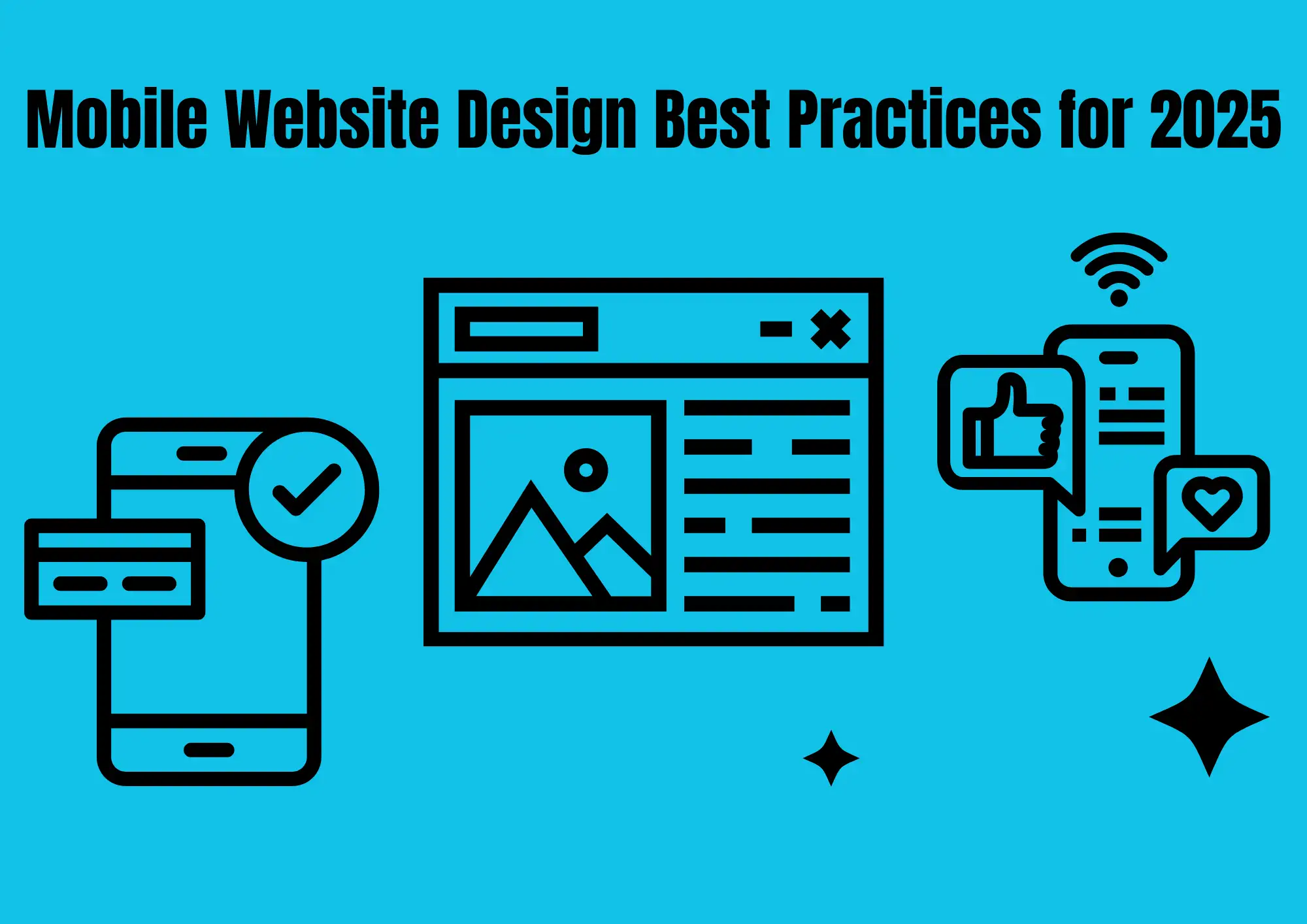 Mobile Website Design Best Practices for 2025